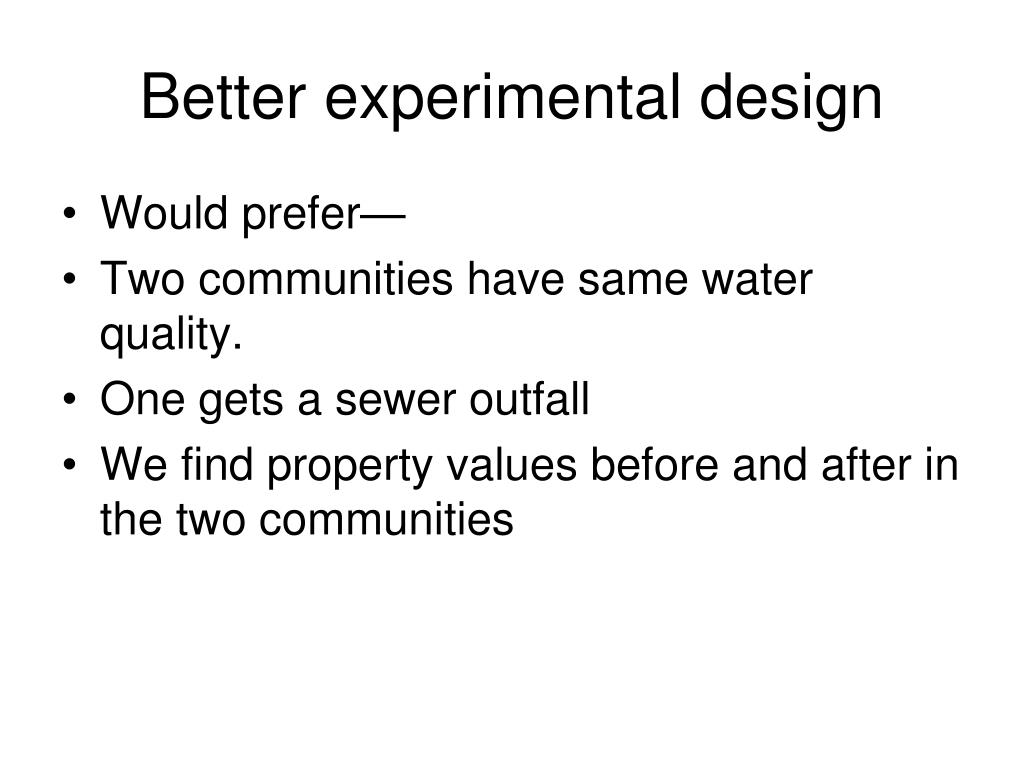 Better experimental design

• Would prefer—
• Two communities have same water quality.
• One gets a sewer outfall
• We find property values before and after in the two communities